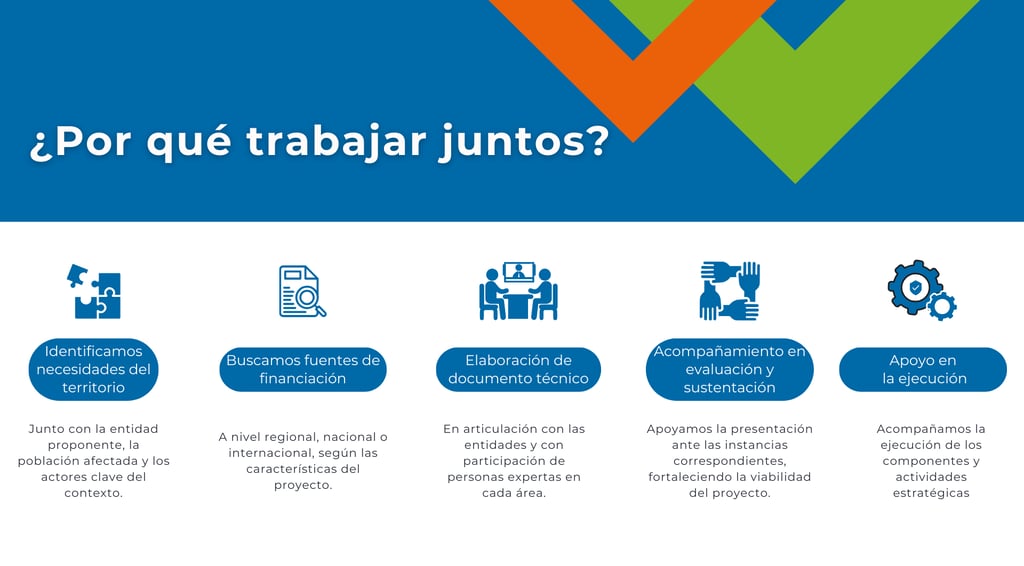 ¿Por qué trabajar juntos?

Identificamos necesidades del territorio

Junto con la entidad proponente, la población afectada y los actores clave del contexto.

Buscamos fuentes de financiación

A nivel regional, nacional o internacional, según las características del proyecto.

Elaboración de documento técnico

En articulación con las entidades y con participación de personas expertas en cada área.

Acompañamiento en evaluación y sustentación

Apoyamos la presentación ante las instancias correspondientes, fortaleciendo la viabilidad del proyecto.

Apoyo en la ejecución

Acompañamos la ejecución de los componentes y actividades estratégicas